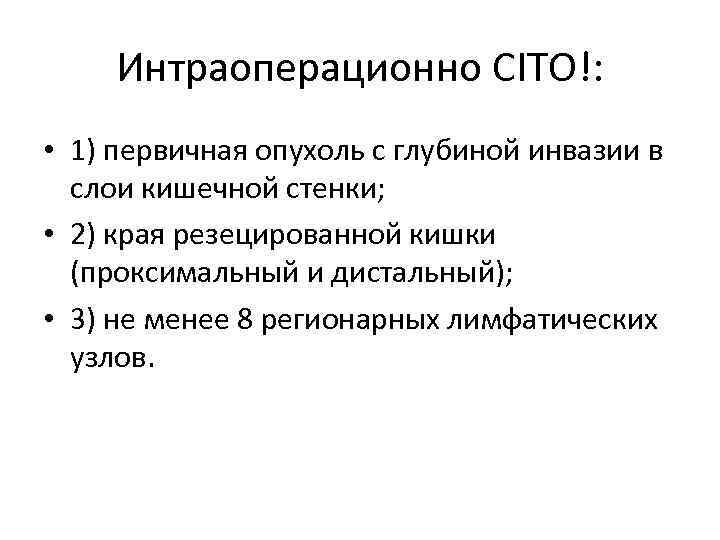 Интраоперационно CITO!:

• 1) первичная опухоль с глубиной инвазии в слои кишечной стенки;
• 2) края резецированной кишки (проксимальный и дистальный);
• 3) не менее 8 регионарных лимфатических узлов.